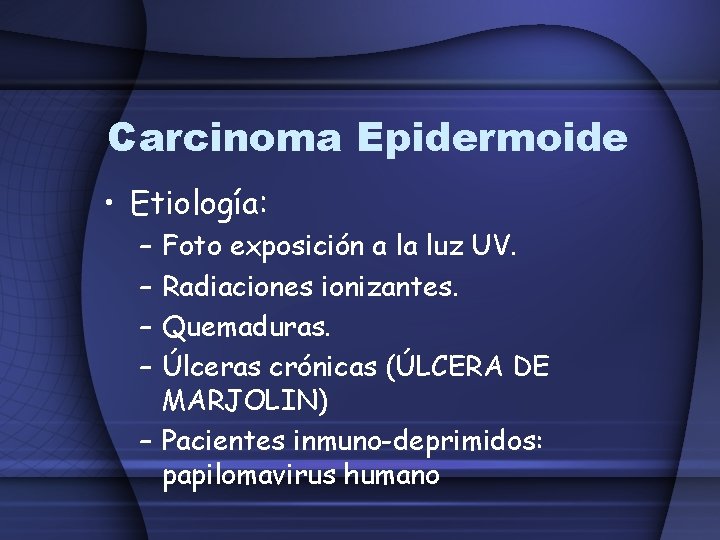 Carcinoma Epidermoide

• Etiología:
– Foto exposición a la luz UV.
– Radiaciones ionizantes.
– Quemaduras.
– Úlceras crónicas (ÚLCERA DE MARJOLIN)
– Pacientes inmuno-deprimidos: papilomavirus humano